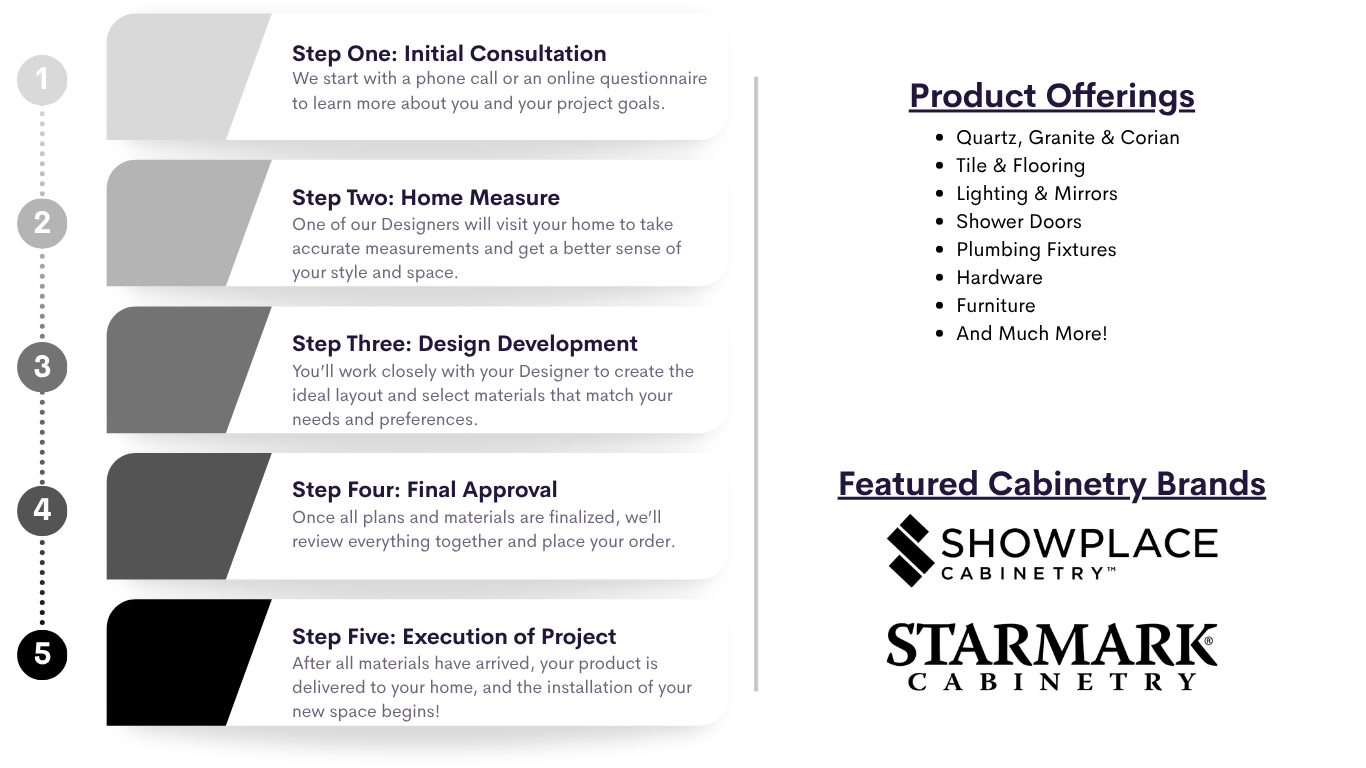 1

Step One: Initial Consultation
We start with a phone call or an online questionnaire to learn more about you and your project goals.

2

Step Two: Home Measure
One of our Designers will visit your home to take accurate measurements and get a better sense of your style and space.

3

Step Three: Design Development
You'll work closely with your Designer to create the ideal layout and select materials that match your needs and preferences.

4

Step Four: Final Approval
Once all plans and materials are finalized, we'll review everything together and place your order.

5

Step Five: Execution of Project
After all materials have arrived, your product is delivered to your home, and the installation of your new space begins!

Product Offerings

- Quartz, Granite & Corian
- Tile & Flooring
- Lighting & Mirrors
- Shower Doors
- Plumbing Fixtures
- Hardware
- Furniture
- And Much More!

Featured Cabinetry Brands

SHOWPLACE CABINETRY™

STARMARK® CABINETRY